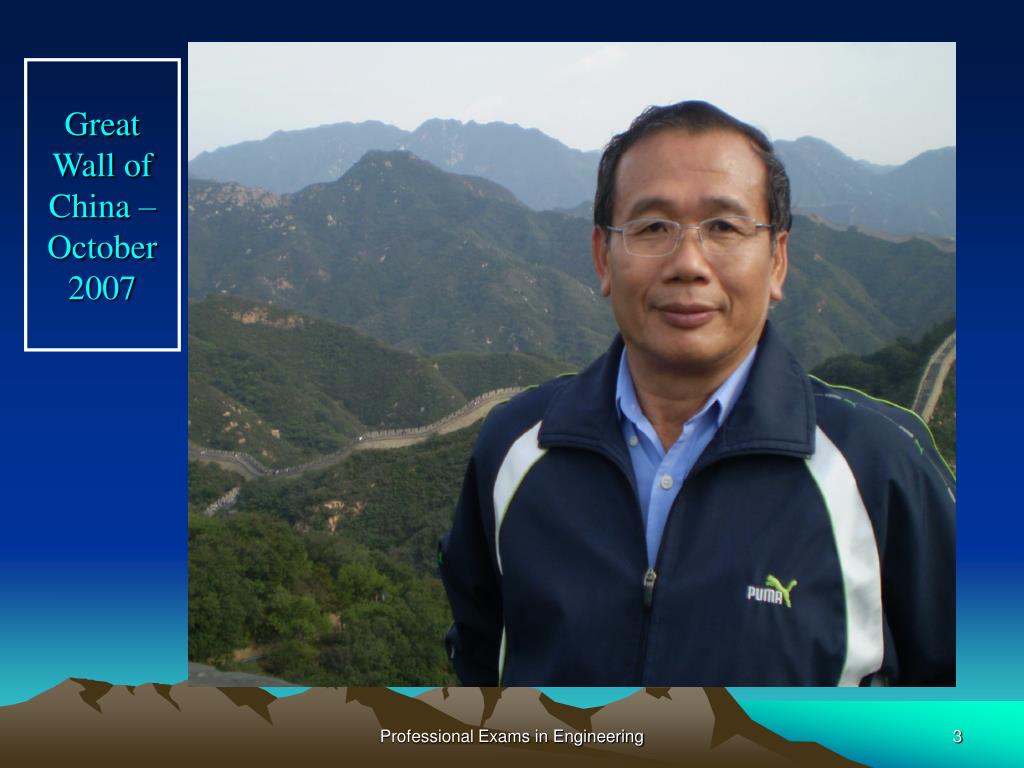 Great Wall of China – October 2007

PUMA

Professional Exams in Engineering

3